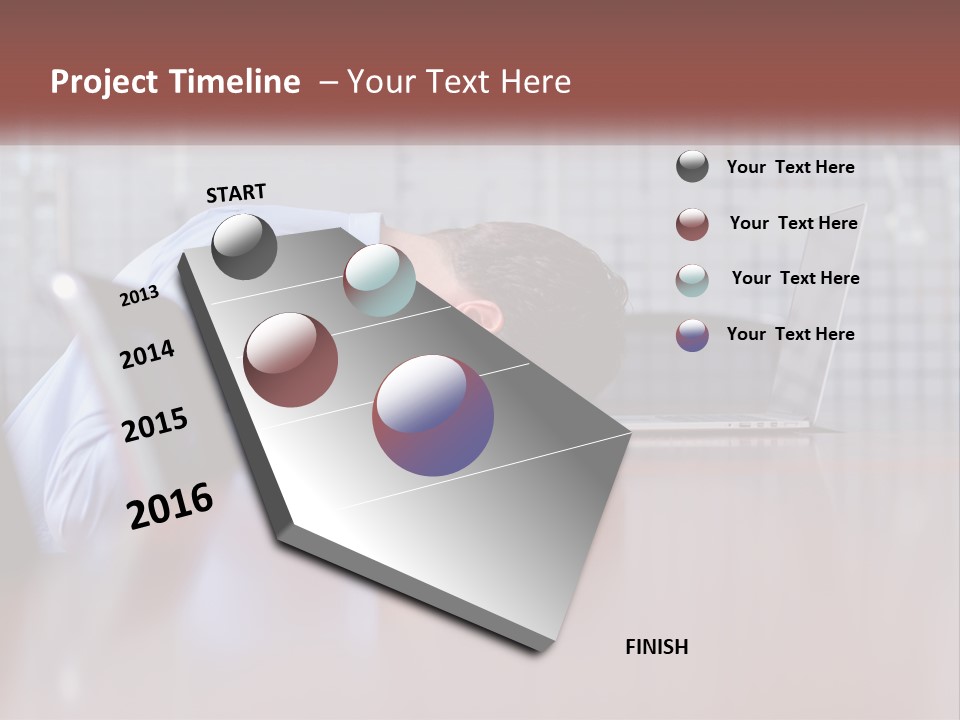 Project Timeline – Your Text Here

START

2013

2014

2015

2016

FINISH

Your Text Here

Your Text Here

Your Text Here

Your Text Here